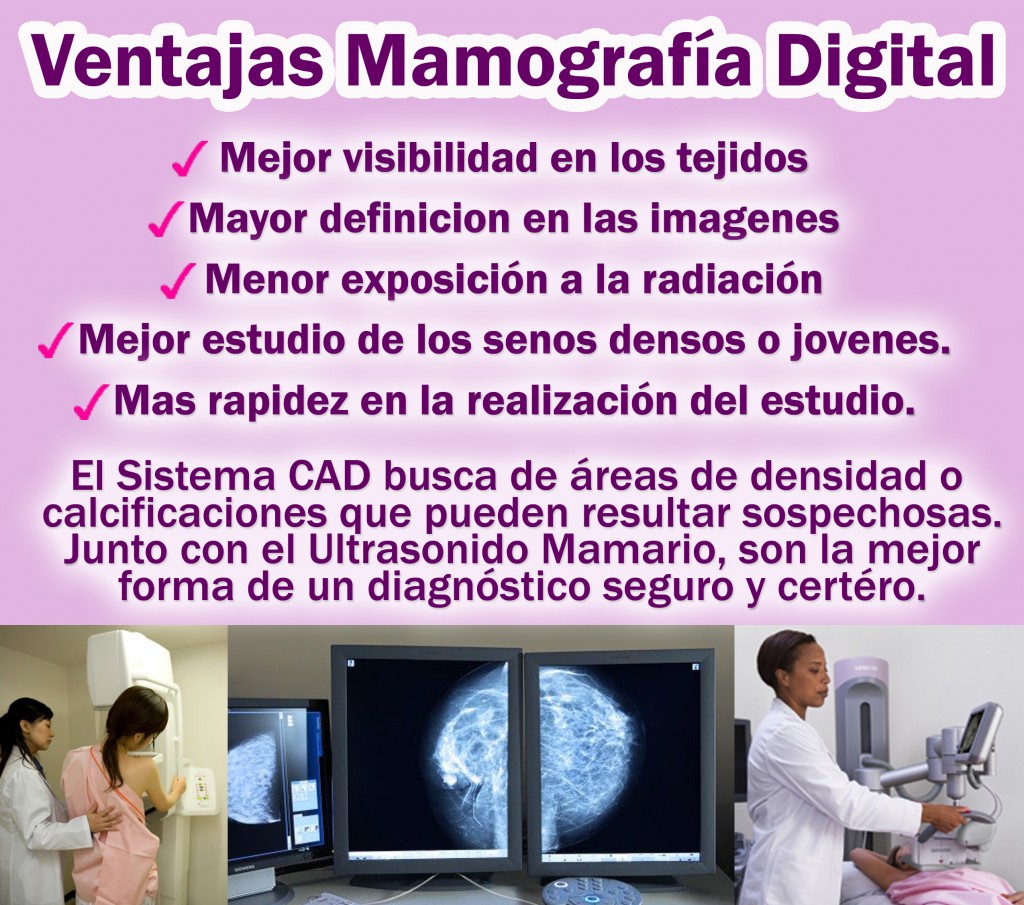 Ventajas Mamografía Digital

✓ Mejor visibilidad en los tejidos
✓ Mayor definicion en las imagenes
✓ Menor exposición a la radiación
✓ Mejor estudio de los senos densos o jovenes.
✓ Mas rapidez en la realización del estudio.

El Sistema CAD busca de áreas de densidad o calcificaciones que pueden resultar sospechosas. Junto con el Ultrasonido Mamario, son la mejor forma de un diagnóstico seguro y certéro.